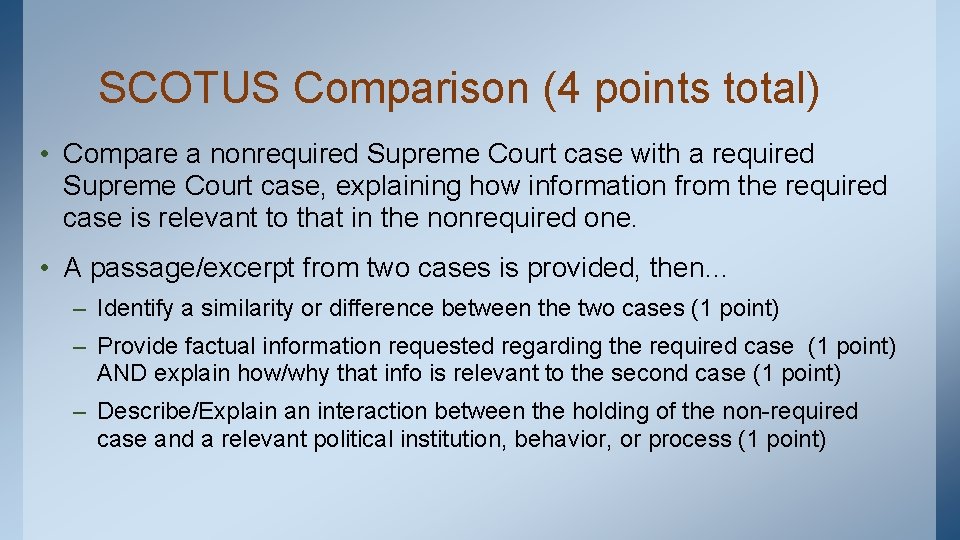 SCOTUS Comparison (4 points total)

• Compare a nonrequired Supreme Court case with a required Supreme Court case, explaining how information from the required case is relevant to that in the nonrequired one.

• A passage/excerpt from two cases is provided, then…

– Identify a similarity or difference between the two cases (1 point)

– Provide factual information requested regarding the required case (1 point) AND explain how/why that info is relevant to the second case (1 point)

– Describe/Explain an interaction between the holding of the non-required case and a relevant political institution, behavior, or process (1 point)